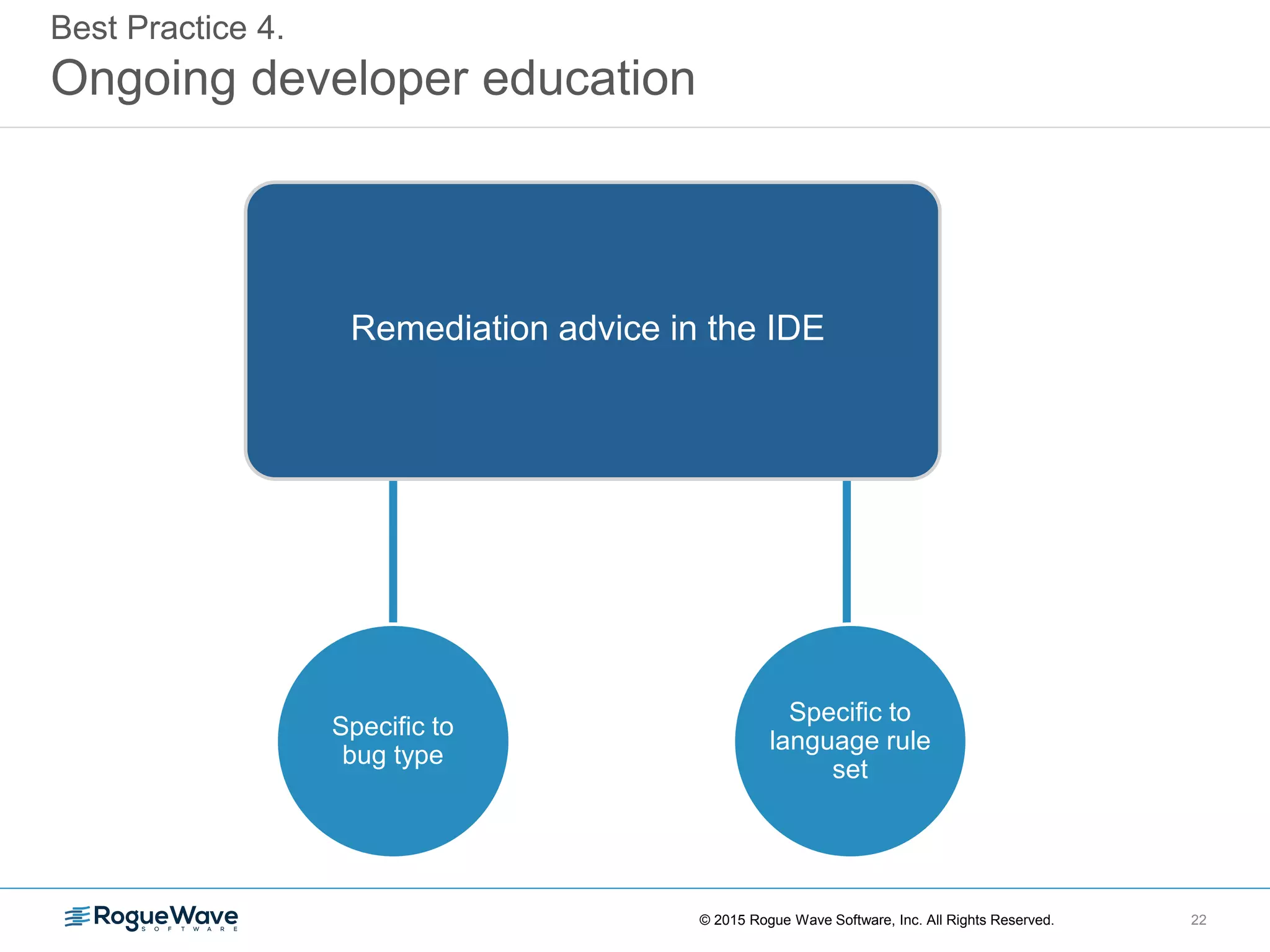 Best Practice 4.
Ongoing developer education

Remediation advice in the IDE

Specific to bug type

Specific to language rule set

RogueWave
SOFTWARE

© 2015 Rogue Wave Software, Inc. All Rights Reserved.

22